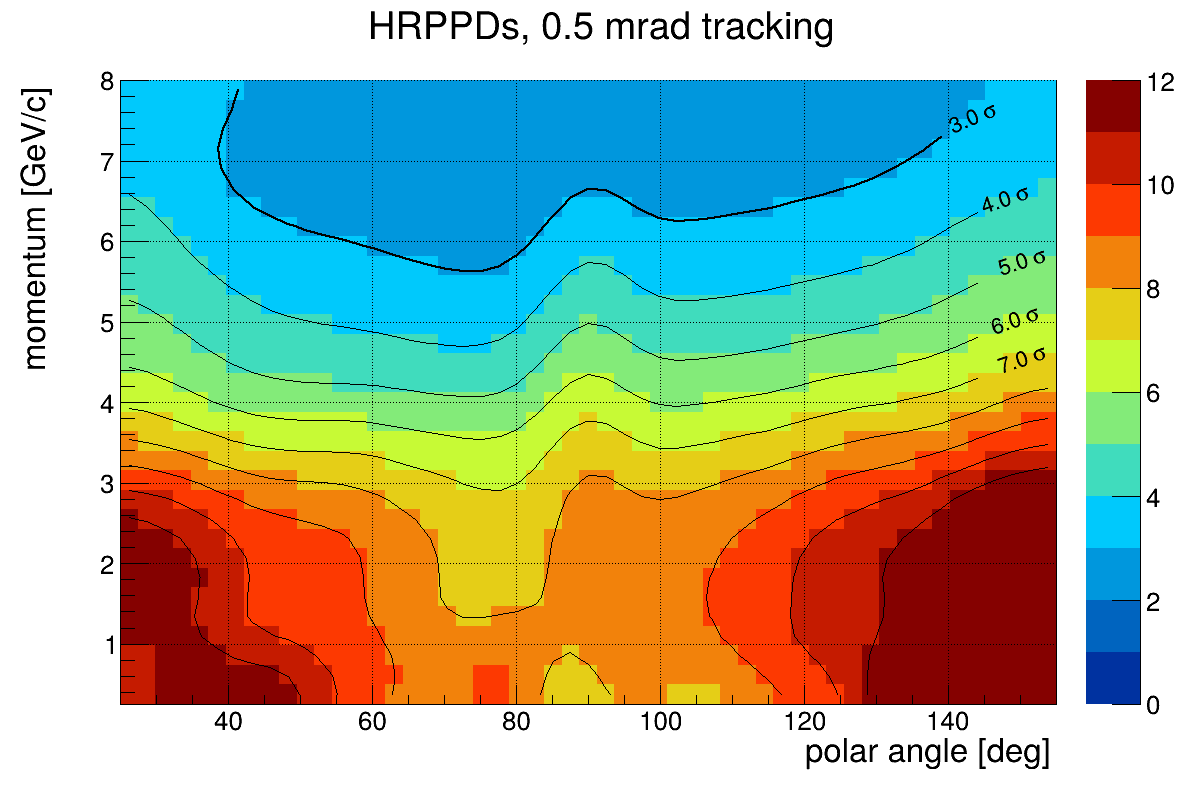 HRPPDs, 0.5 mrad tracking

momentum [GeV/c]

8
7
6
5
4
3
2
1

3.0 σ
4.0 σ
5.0 σ
6.0 σ
7.0 σ

40
60
80
100
120
140

polar angle [deg]

12
10
8
6
4
2
0